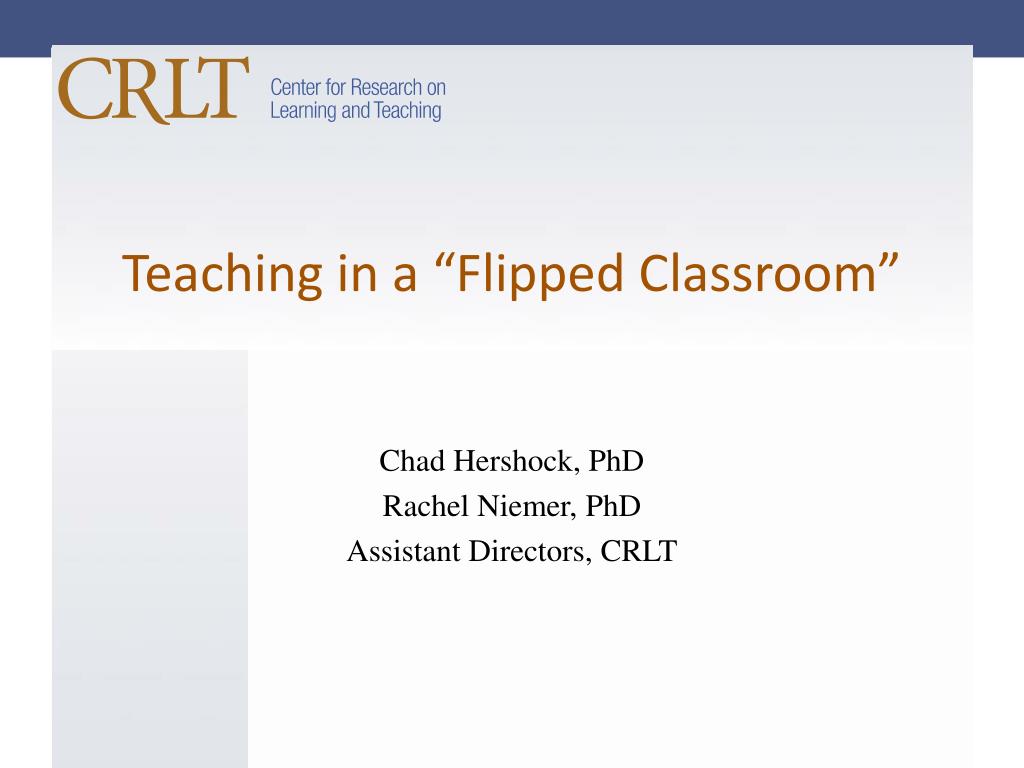 CRLT Center for Research on Learning and Teaching

Teaching in a “Flipped Classroom”

Chad Hershock, PhD
Rachel Niemer, PhD
Assistant Directors, CRLT